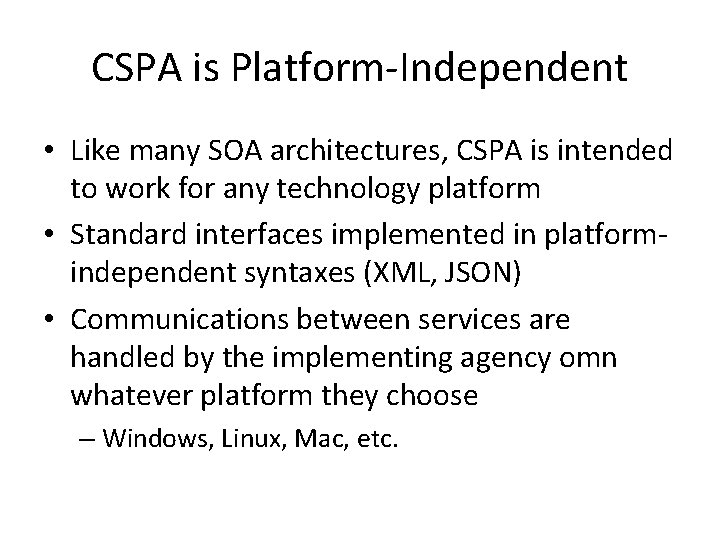 CSPA is Platform-Independent

• Like many SOA architectures, CSPA is intended to work for any technology platform

• Standard interfaces implemented in platform-independent syntaxes (XML, JSON)

• Communications between services are handled by the implementing agency omn whatever platform they choose

– Windows, Linux, Mac, etc.